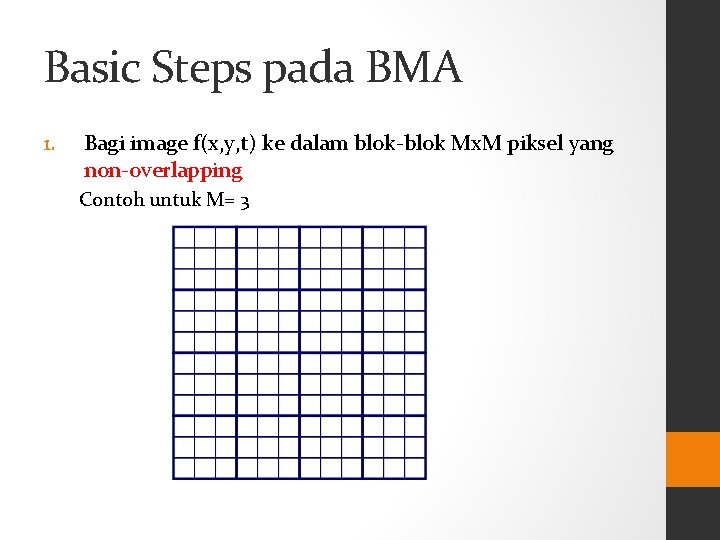 Basic Steps pada BMA

1. Bagi image f(x,y,t) ke dalam blok-blok MxM piksel yang non-overlapping

Contoh untuk M= 3